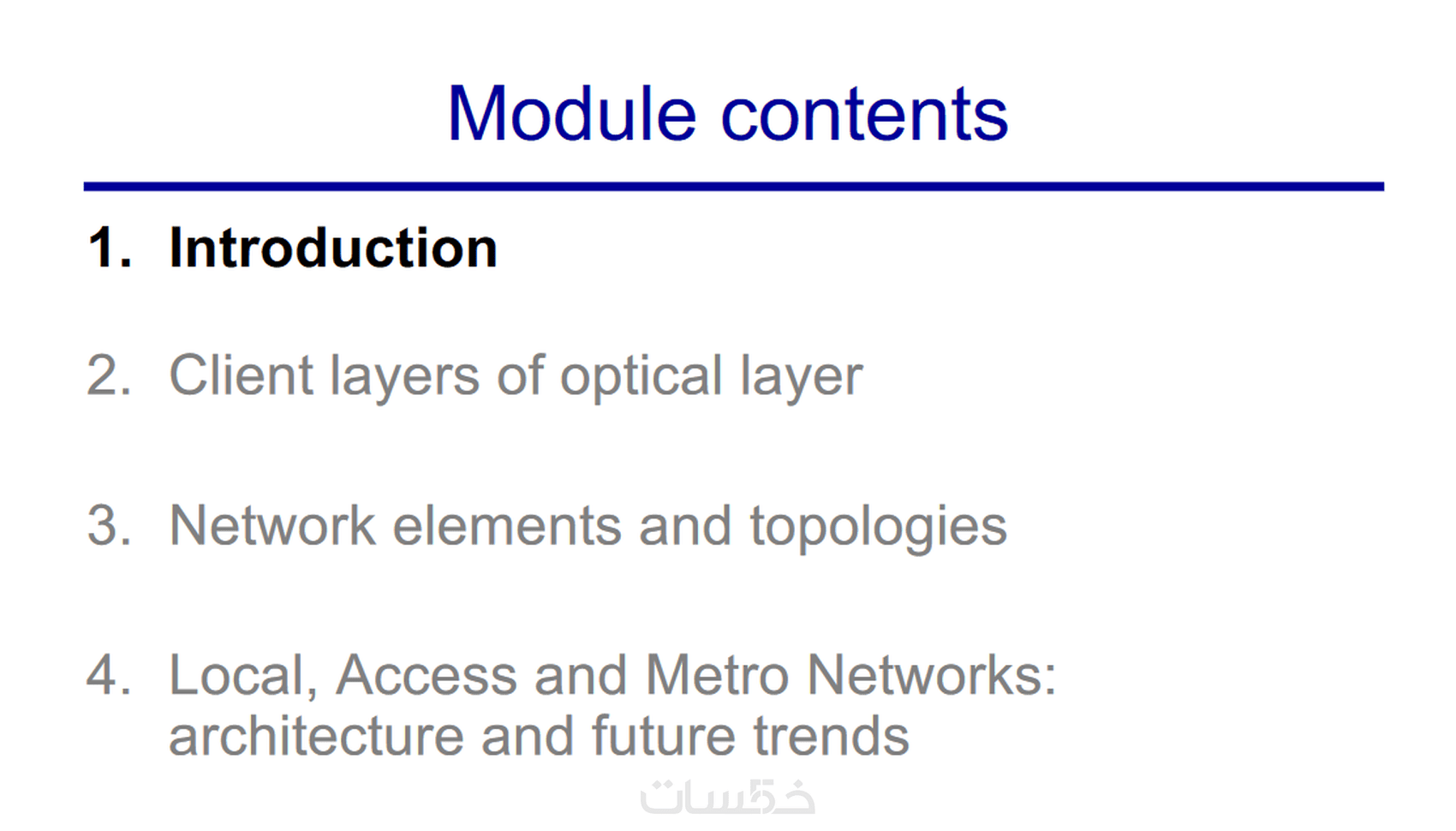 Module contents

1. Introduction

2. Client layers of optical layer

3. Network elements and topologies

4. Local, Access and Metro Networks: architecture and future trends

خمسات